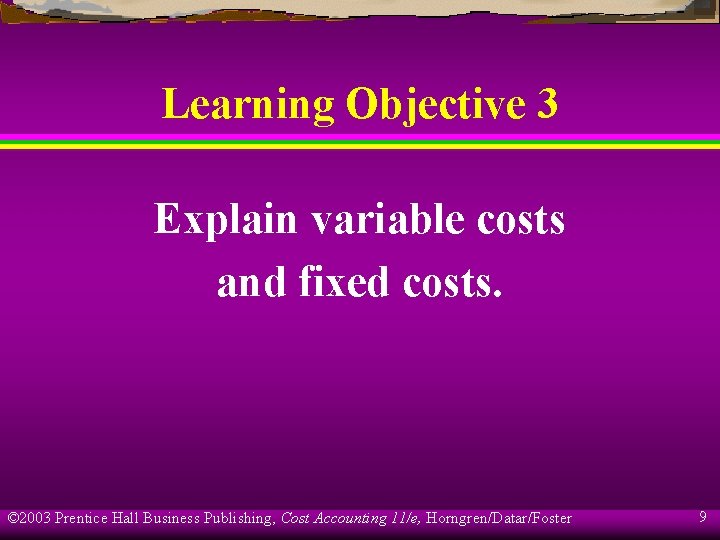 Learning Objective 3

Explain variable costs and fixed costs.

©2003 Prentice Hall Business Publishing, Cost Accounting 11/e, Horngren/Datar/Foster

9